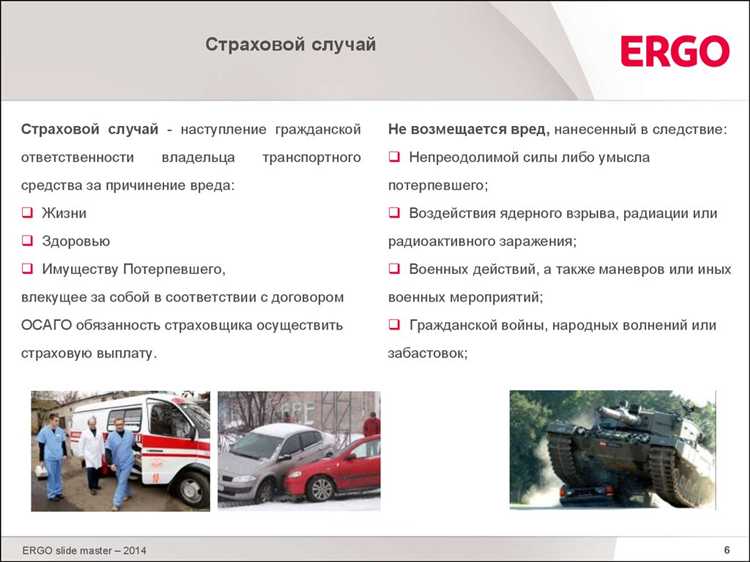 Страховой случай

ERGO

Страховой случай - наступление гражданской ответственности владельца транспортного средства за причинение вреда:

❑ Жизни

❑ Здоровью

❑ Имуществу Потерпевшего,

влекущее за собой в соответствии с договором ОСАГО обязанность страховщика осуществить страховую выплату.

Не возмещается вред, нанесенный в следствие:

❑ Непреодолимой силы либо умысла потерпевшего;

❑ Воздействия ядерного взрыва, радиации или радиоактивного заражения;

❑ Военных действий, а также маневров или иных военных мероприятий;

❑ Гражданской войны, народных волнений или забастовок;

ERGO slide master – 2014

6